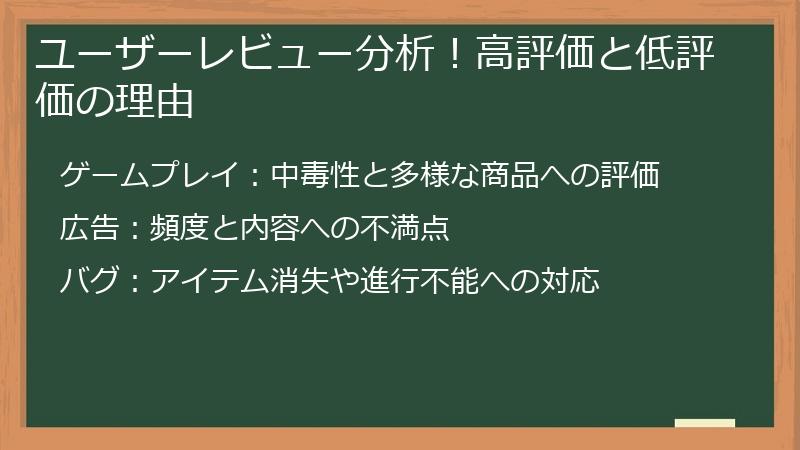 ユーザーレビュー分析！高評価と低評価の理由

ゲームプレイ：中毒性と多様な商品への評価

広告：頻度と内容への不満点

バグ：アイテム消失や進行不能への対応